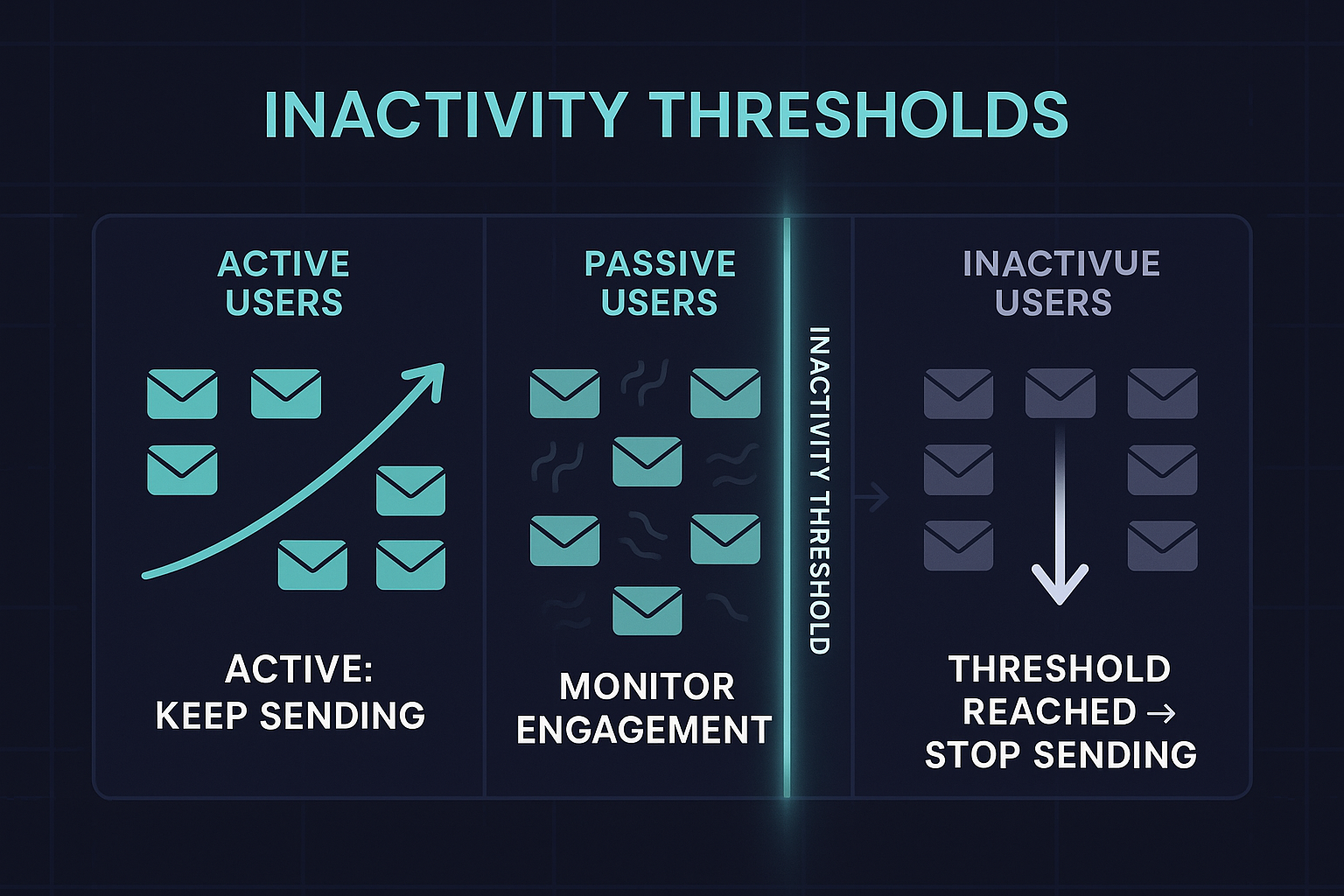 INACTIVITY THRESHOLDS

ACTIVE USERS

ACTIVE: KEEP SENDING

PASSIVE USERS

MONITOR ENGAGEMENT

INACTIVITY THRESHOLD

INACTIVUE USERS

THRESHOLD REACHED → STOP SENDING